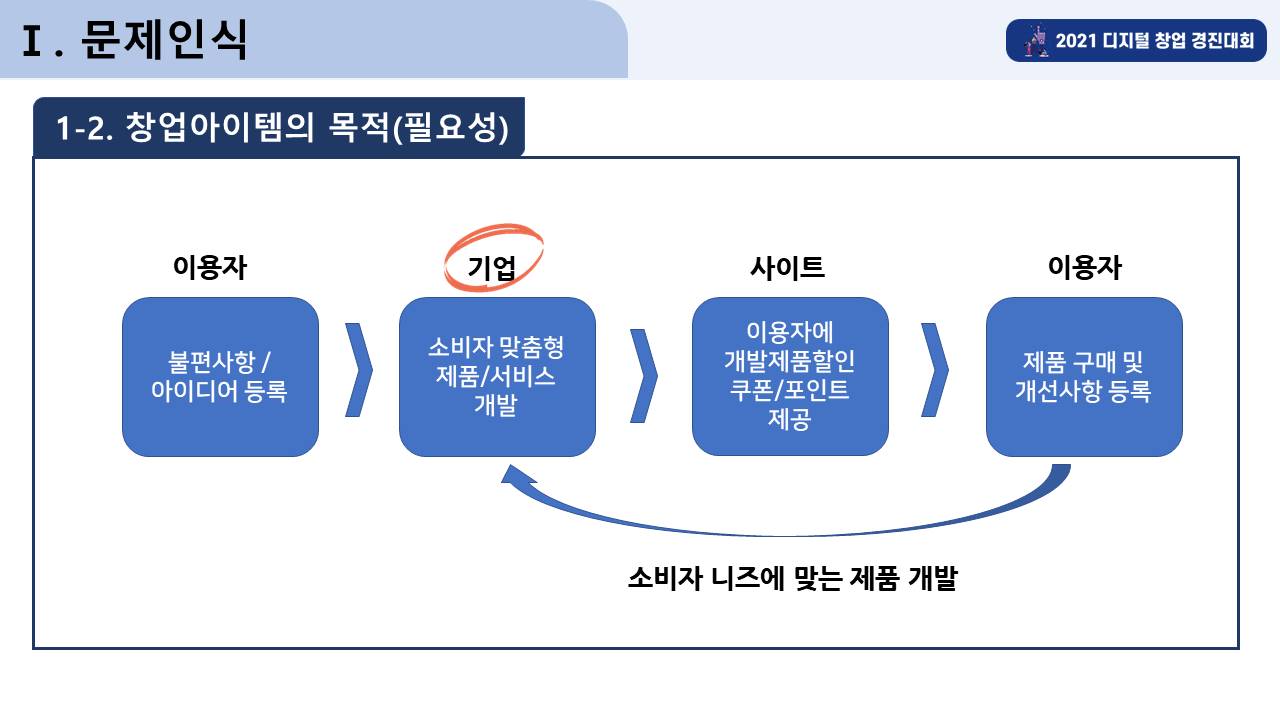 Ⅰ. 문제인식

2021 디지털 창업 경진대회

1-2. 창업아이템의 목적(필요성)

이용자

불편사항 / 아이디어 등록

기업

소비자 맞춤형 제품/서비스 개발

사이트

이용자에 개발제품할인 쿠폰/포인트 제공

이용자

제품 구매 및 개선사항 등록

소비자 니즈에 맞는 제품 개발